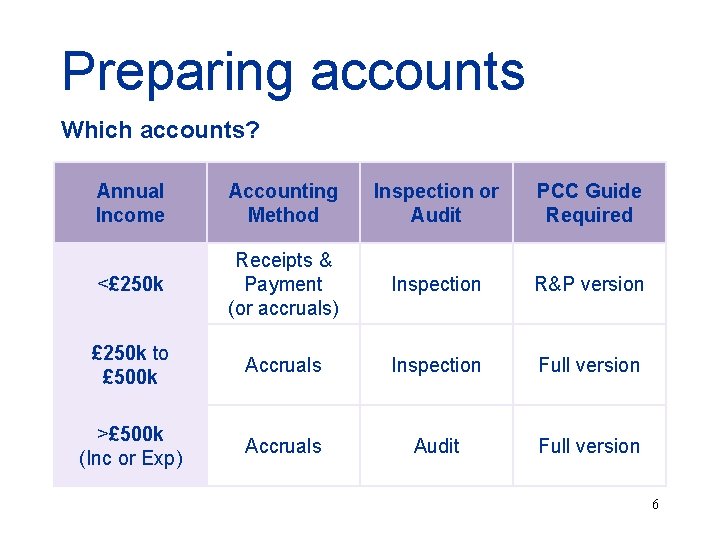 Preparing accounts

Which accounts?

| Annual Income | Accounting Method | Inspection or Audit | PCC Guide Required |
|---|---|---|---|
| <£250k | Receipts & Payment (or accruals) | Inspection | R&P version |
| £250k to £500k | Accruals | Inspection | Full version |
| >£500k (Inc or Exp) | Accruals | Audit | Full version |

6